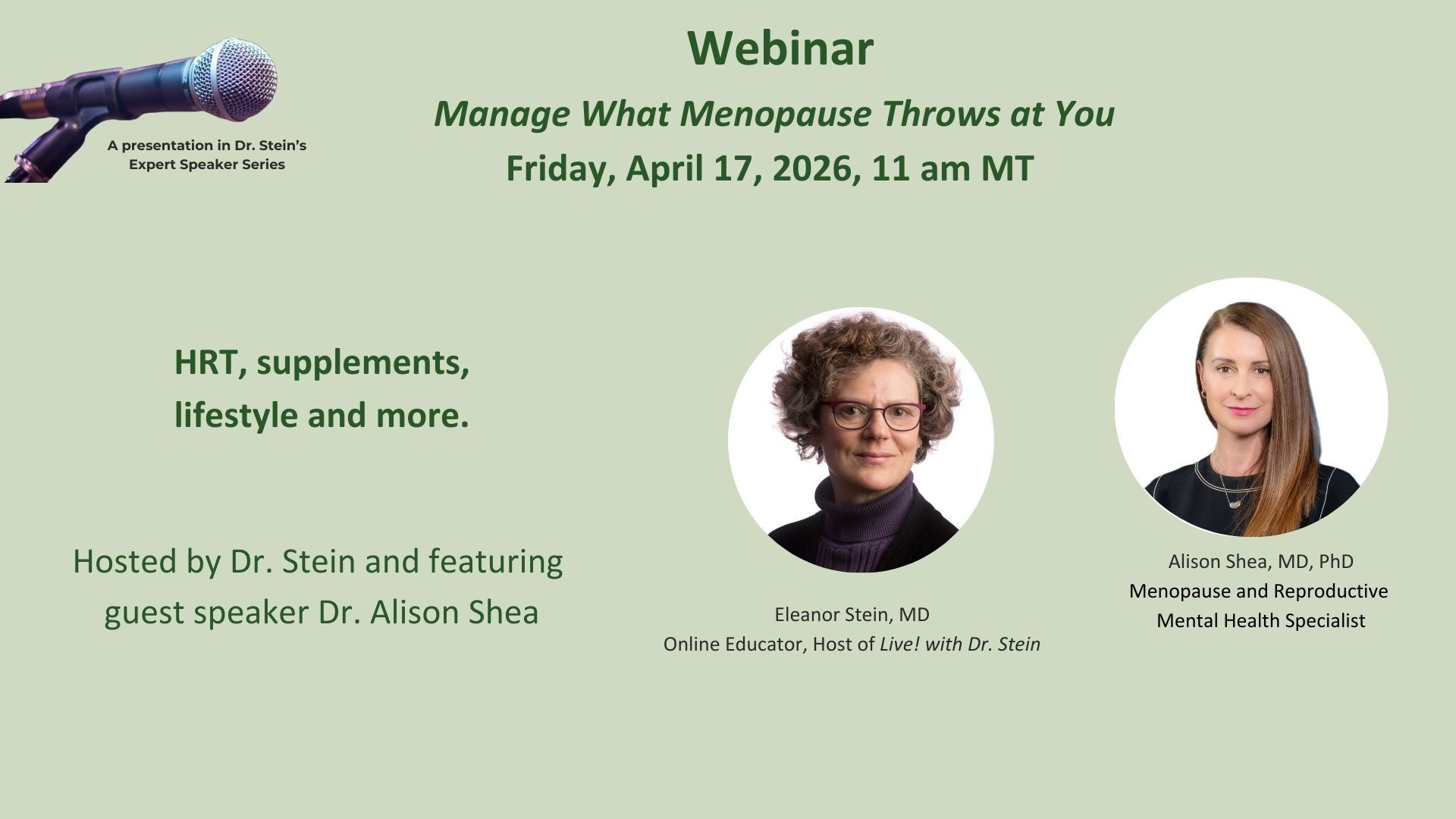 A presentation in Dr. Stein's Expert Speaker Series

Webinar

Manage What Menopause Throws at You

Friday, April 17, 2026, 11 am MT

HRT, supplements, lifestyle and more.

Hosted by Dr. Stein and featuring guest speaker Dr. Alison Shea

Eleanor Stein, MD
Online Educator, Host of Live! with Dr. Stein

Alison Shea, MD, PhD
Menopause and Reproductive Mental Health Specialist